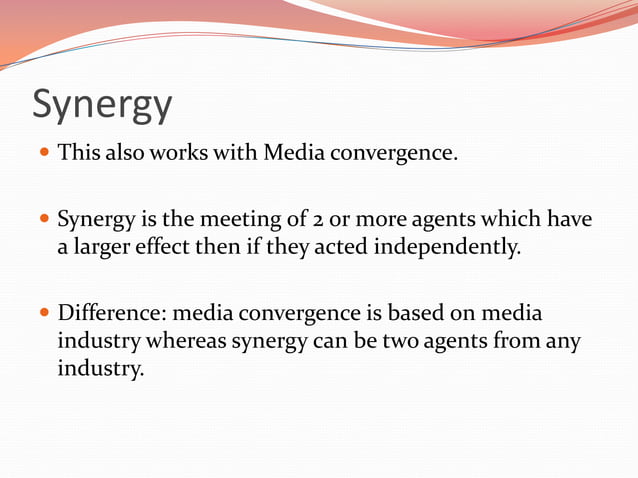 Synergy

- This also works with Media convergence.

- Synergy is the meeting of 2 or more agents which have a larger effect then if they acted independently.

- Difference: media convergence is based on media industry whereas synergy can be two agents from any industry.